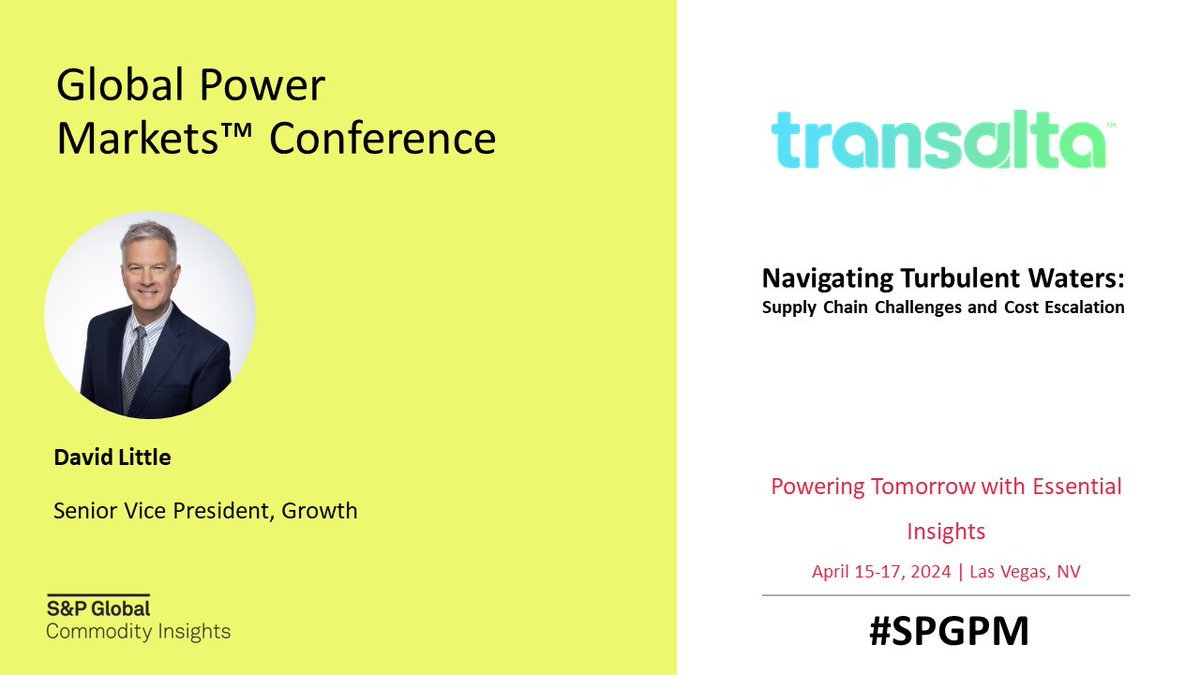 Global Power Markets™ Conference

David Little

Senior Vice President, Growth

S&P Global
Commodity Insights

transalta™

Navigating Turbulent Waters:
Supply Chain Challenges and Cost Escalation

Powering Tomorrow with Essential Insights

April 15-17, 2024 | Las Vegas, NV

#SPGPM